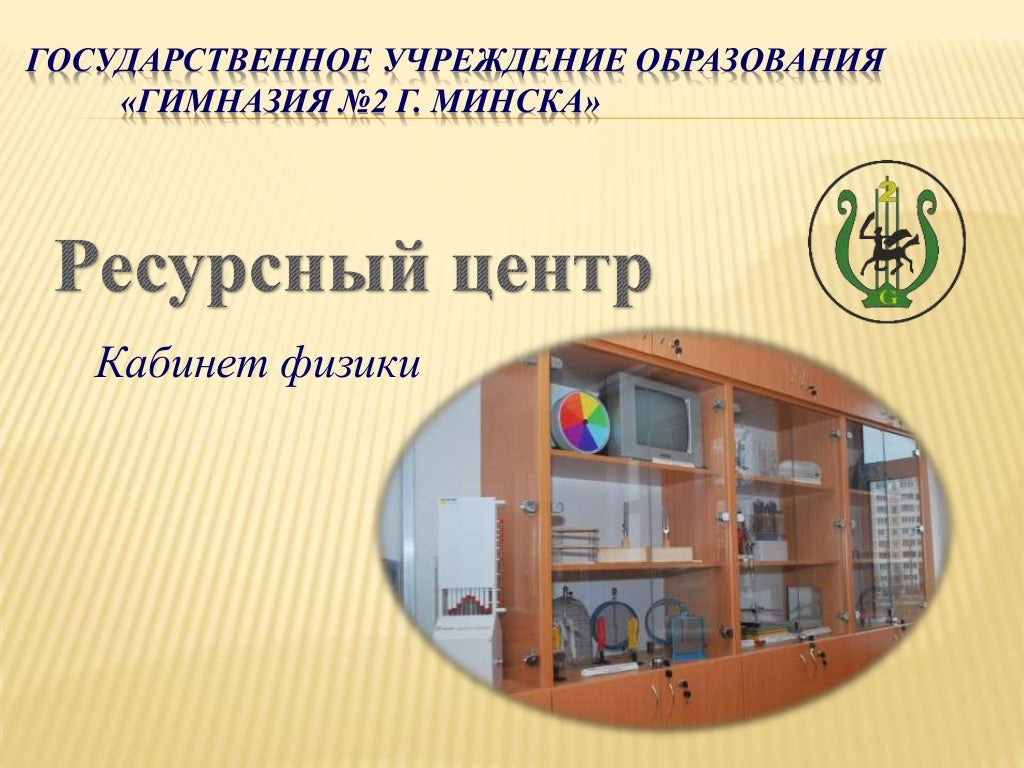 ГОСУДАРСТВЕННОЕ УЧРЕЖДЕНИЕ ОБРАЗОВАНИЯ «ГИМНАЗИЯ №2 Г. МИНСКА»

2

G

Ресурсный центр

Кабинет физики